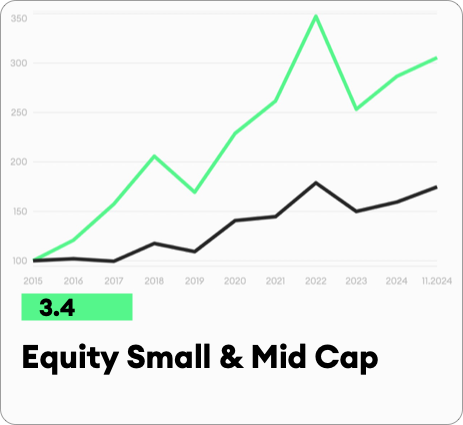 350
300
250
200
150
100
2015 2016 2017 2018 2019 2020 2021 2022 2023 2024 11.2024

3.4

Equity Small & Mid Cap